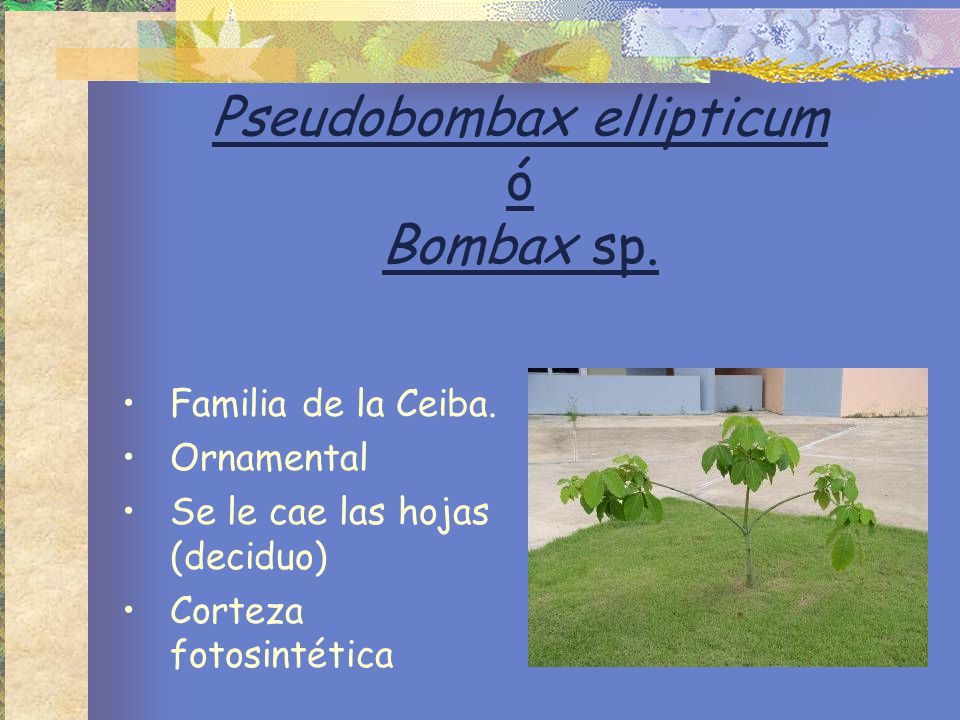 Pseudobombax ellipticum
ó
Bombax sp.

• Familia de la Ceiba.
• Ornamental
• Se le cae las hojas (deciduo)
• Corteza fotosintética